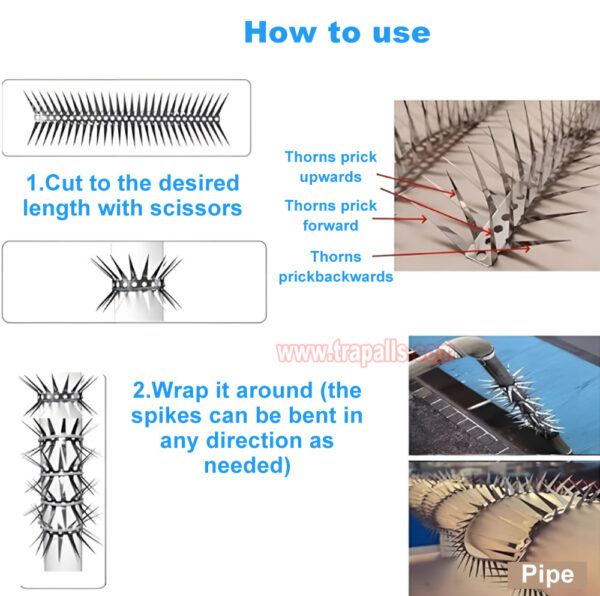 How to use

1.Cut to the desired length with scissors

Thorns prick upwards

Thorns prick forward

Thorns prickbackwards

www.trapalls.com

2.Wrap it around (the spikes can be bent in any direction as needed)

Pipe